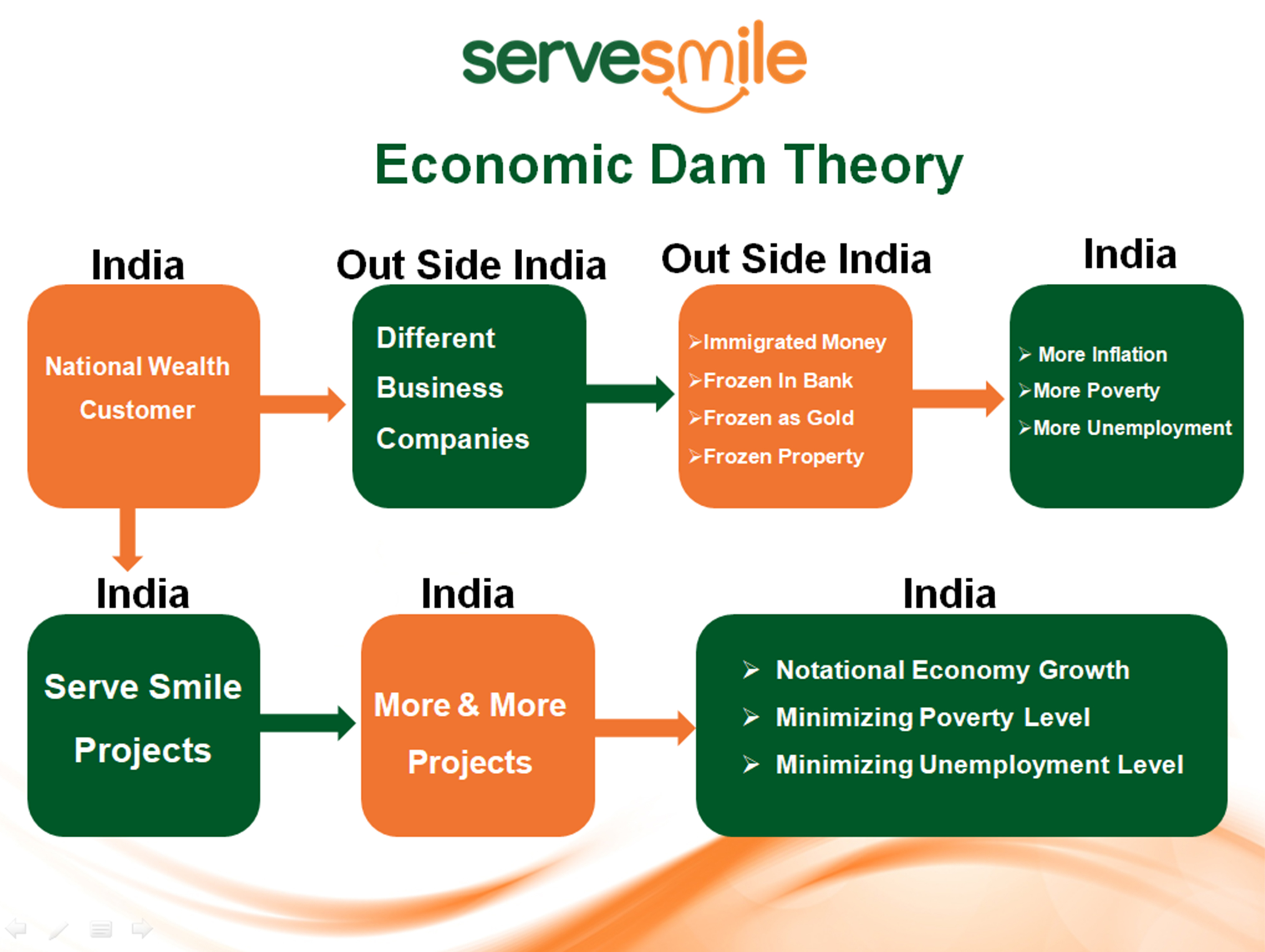 servesmile

Economic Dam Theory

India

National Wealth
Customer

Out Side India

Different
Business
Companies

Out Side India

➢Immigrated Money
➢Frozen In Bank
➢Frozen as Gold
➢Frozen Property

India

➢ More Inflation
➢More Poverty
➢More Unemployment

India

Serve Smile
Projects

India

More & More
Projects

India

➢ Notational Economy Growth
➢ Minimizing Poverty Level
➢ Minimizing Unemployment Level